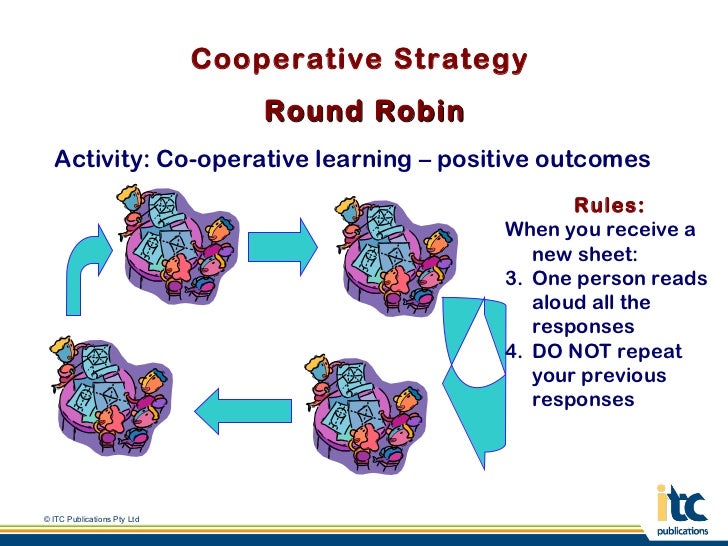 Cooperative Strategy

Round Robin

Activity: Co-operative learning – positive outcomes

Rules:
When you receive a new sheet:
3. One person reads aloud all the responses
4. DO NOT repeat your previous responses

© ITC Publications Pty Ltd

itc publications